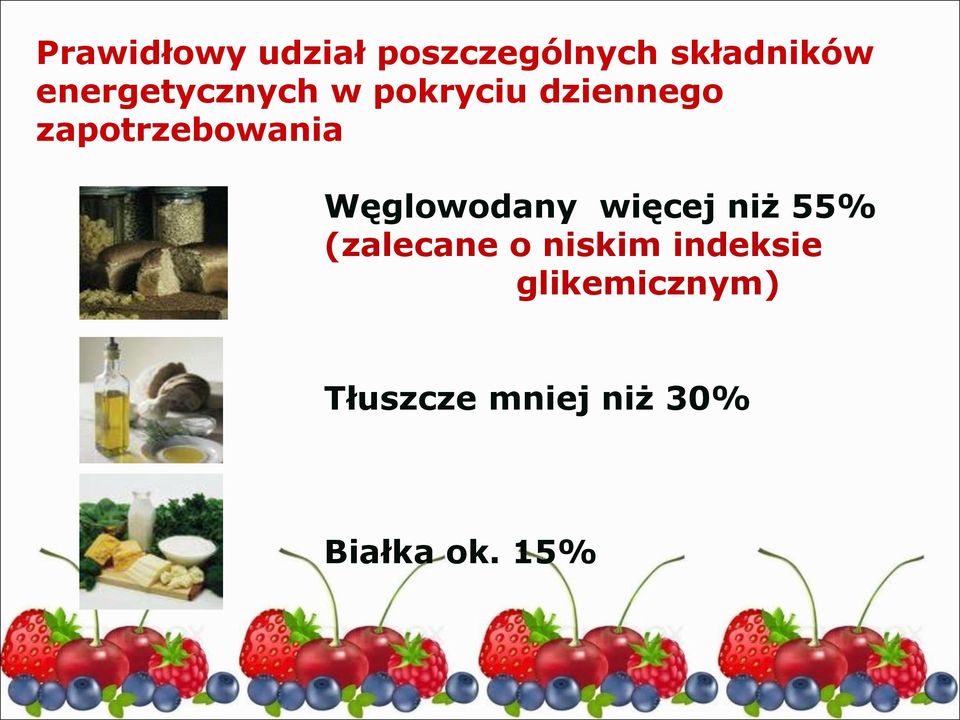 Prawidłowy udział poszczególnych składników energetycznych w pokryciu dziennego zapotrzebowania

Węglowodany więcej niż 55% (zalecane o niskim indeksie glikemicznym)

Tłuszcze mniej niż 30%

Białka ok. 15%